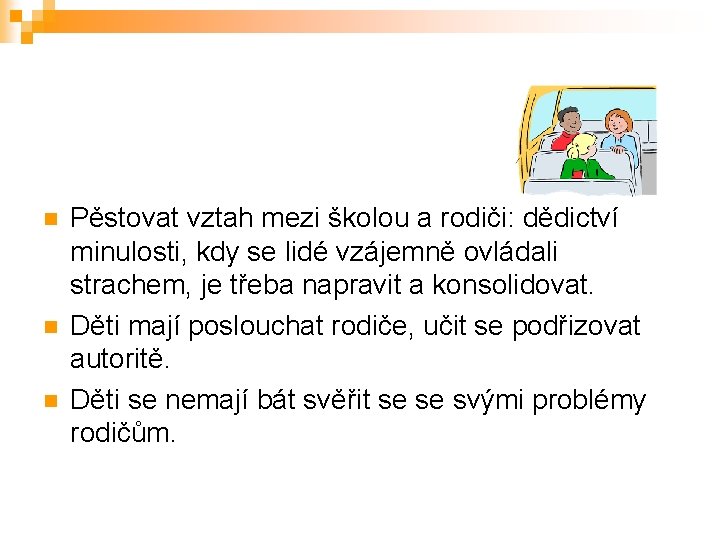 Pěstovat vztah mezi školou a rodiči: dědictví minulosti, kdy se lidé vzájemně ovládali strachem, je třeba napravit a konsolidovat.

Děti mají poslouchat rodiče, učit se podřizovat autoritě.

Děti se nemají bát svěřit se se svými problémy rodičům.